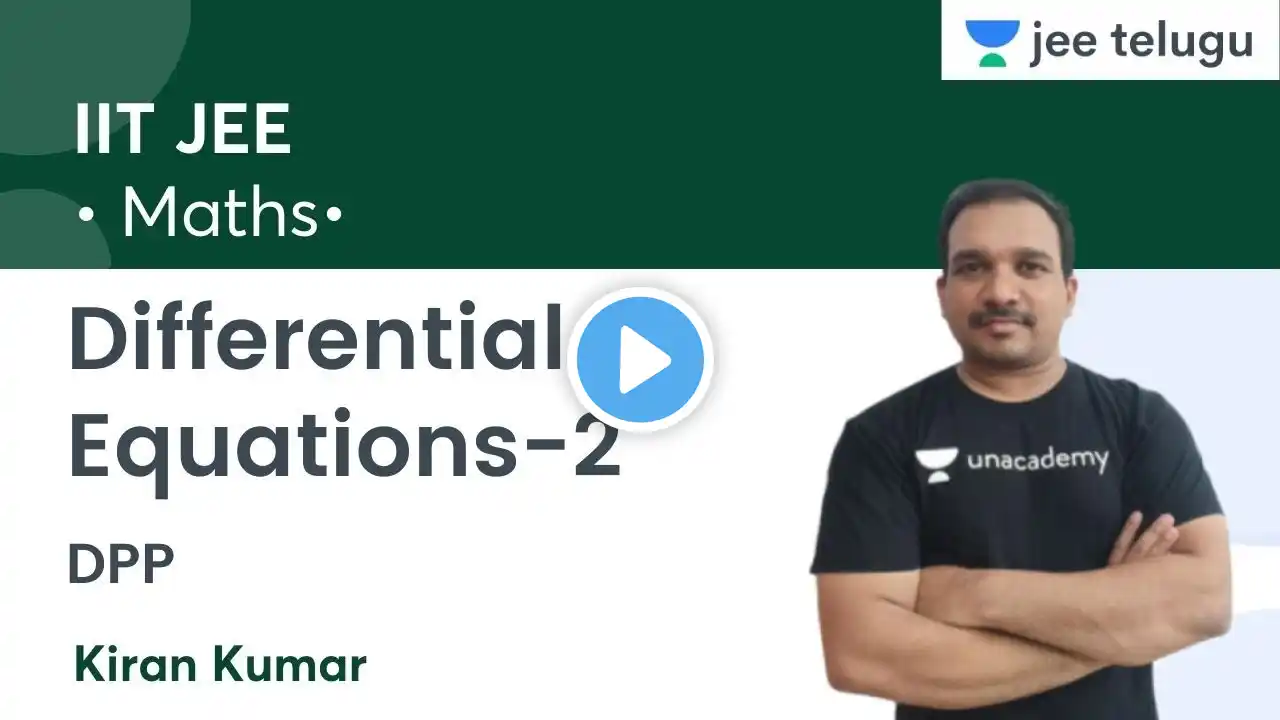 jee telugu

IIT JEE

• Maths•

Differential Equations-2

DPP

Kiran Kumar

unacademy